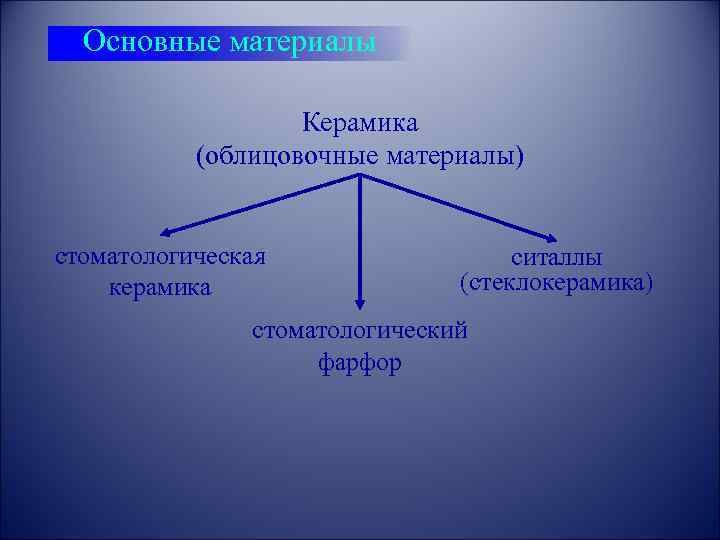 Основные материалы

Керамика
(облицовочные материалы)

стоматологическая керамика

стоматологический фарфор

ситаллы
(стеклокерамика)